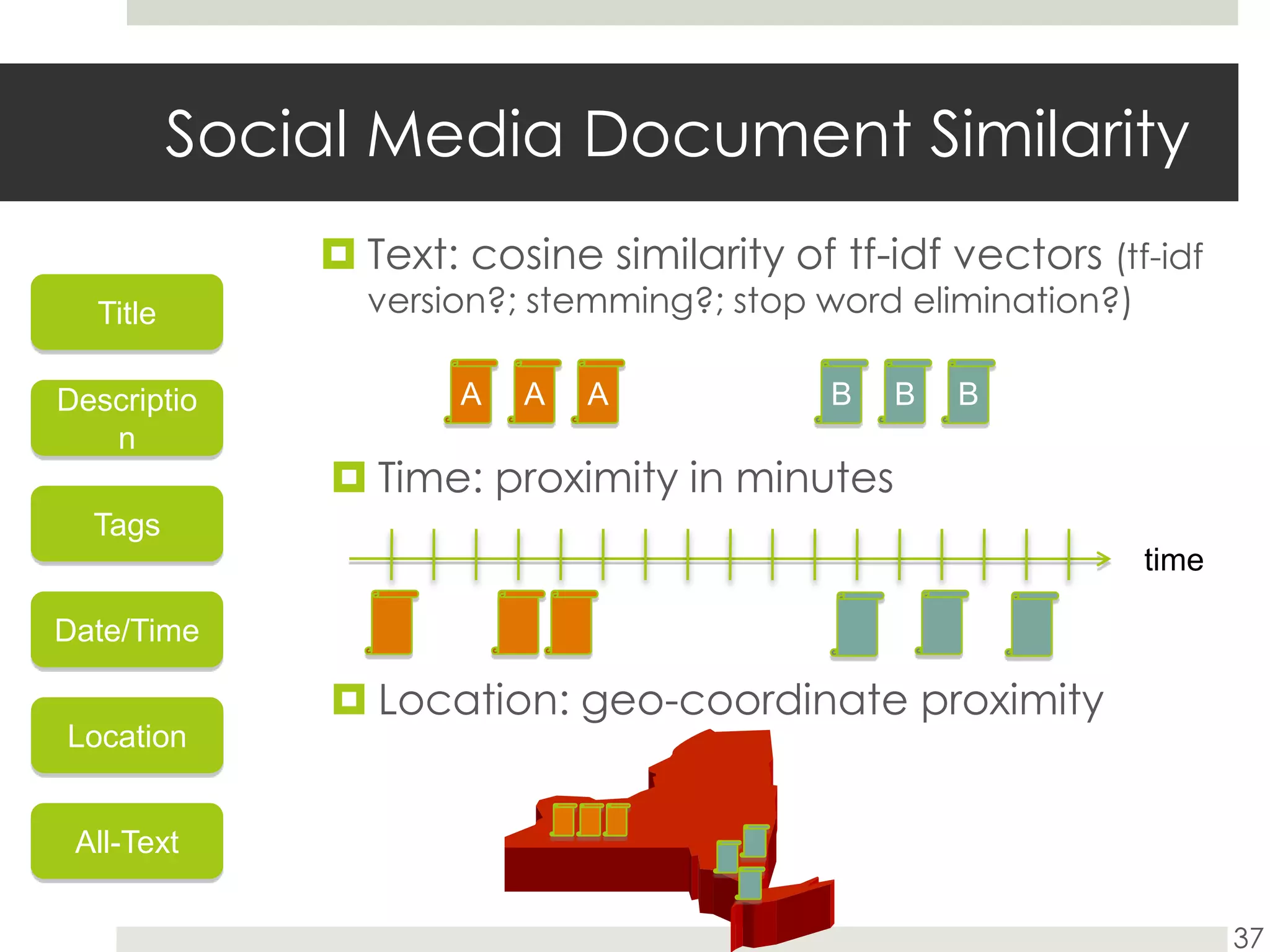 Social Media Document Similarity

Title

Descriptio n

Tags

Date/Time

Location

All-Text

Text: cosine similarity of tf-idf vectors (tf-idf version?; stemming?; stop word elimination?)

A A A

B B B

Time: proximity in minutes

time

Location: geo-coordinate proximity

37